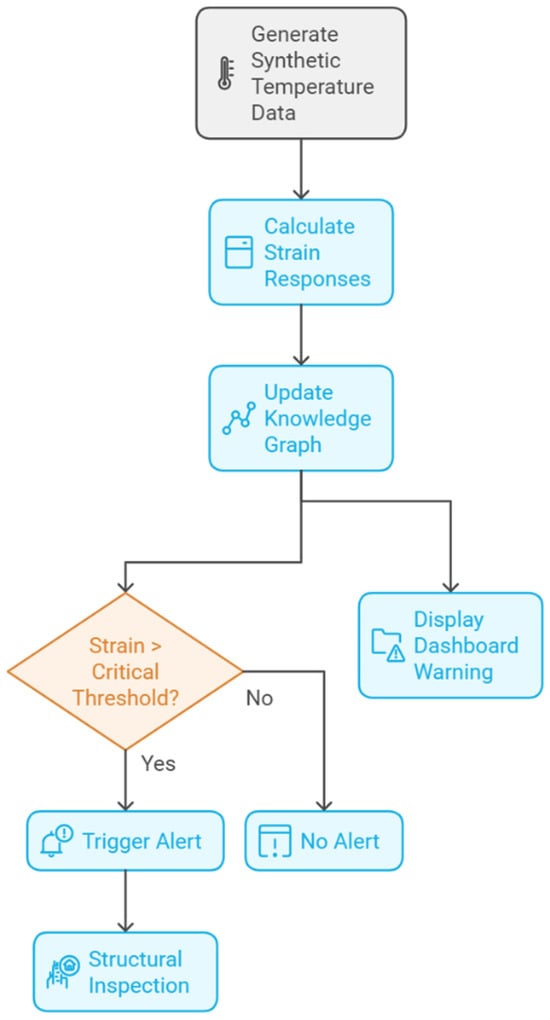 Generate Synthetic Temperature Data

Calculate Strain Responses

Update Knowledge Graph

Strain > Critical Threshold?

Display Dashboard Warning

No

Yes

Trigger Alert

No Alert

Structural Inspection